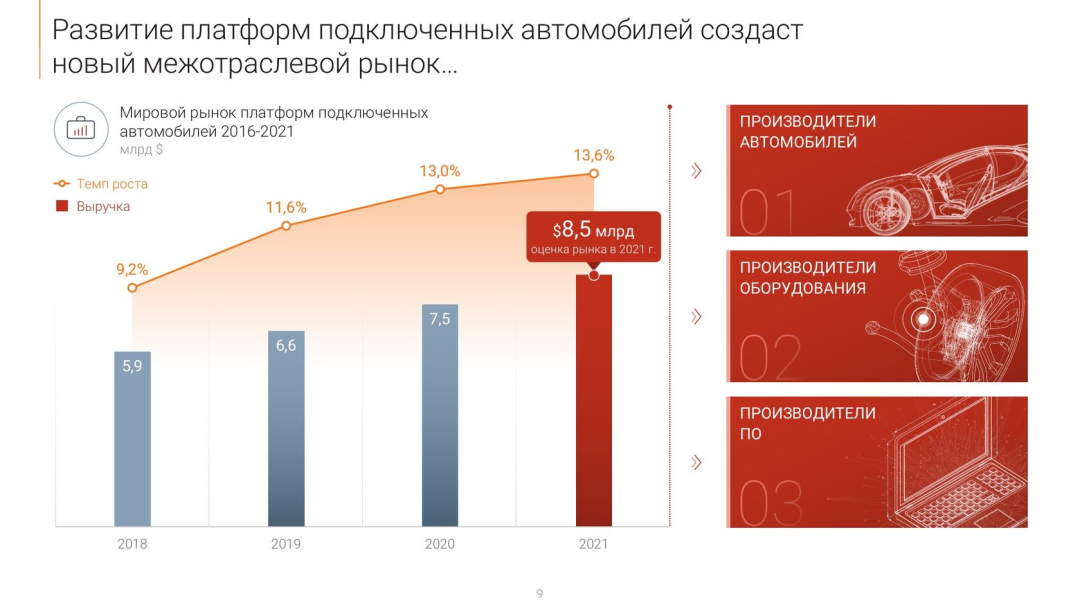 Развитие платформ подключенных автомобилей создаст новый межотраслевой рынок…

Мировой рынок платформ подключенных автомобилей 2016-2021
млрд $

Темп роста
Выручка

9,2%
11,6%
13,0%
13,6%

$8,5 млрд
оценка рынка в 2021 г.

5,9
6,6
7,5

2018
2019
2020
2021

ПРОИЗВОДИТЕЛИ АВТОМОБИЛЕЙ
01

ПРОИЗВОДИТЕЛИ ОБОРУДОВАНИЯ
02

ПРОИЗВОДИТЕЛИ ПО
03

9